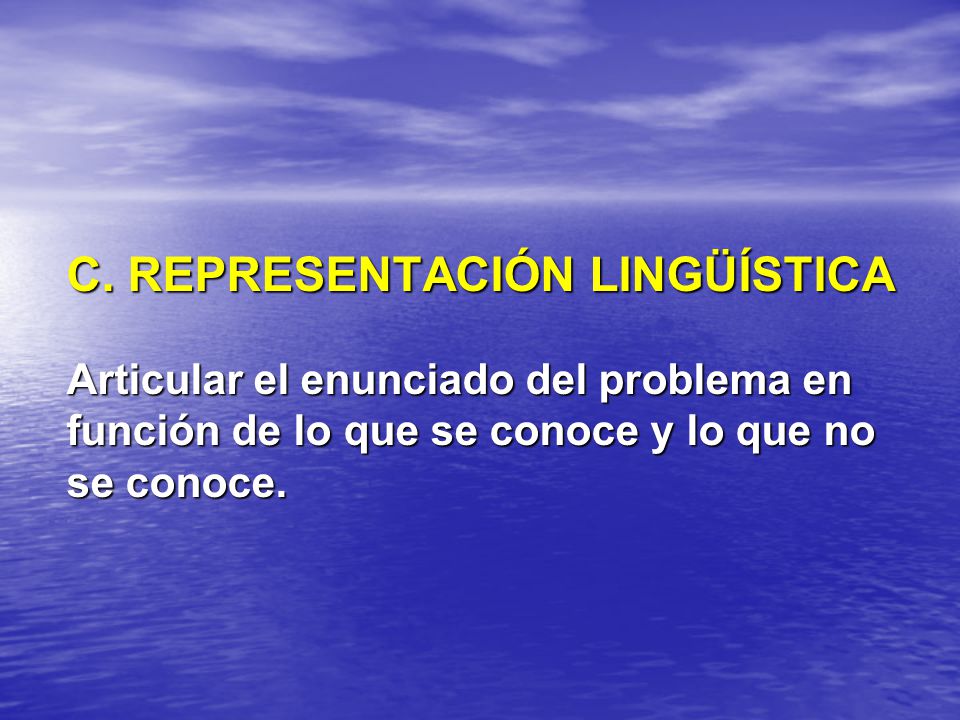 C. REPRESENTACIÓN LINGÜÍSTICA

Articular el enunciado del problema en función de lo que se conoce y lo que no se conoce.